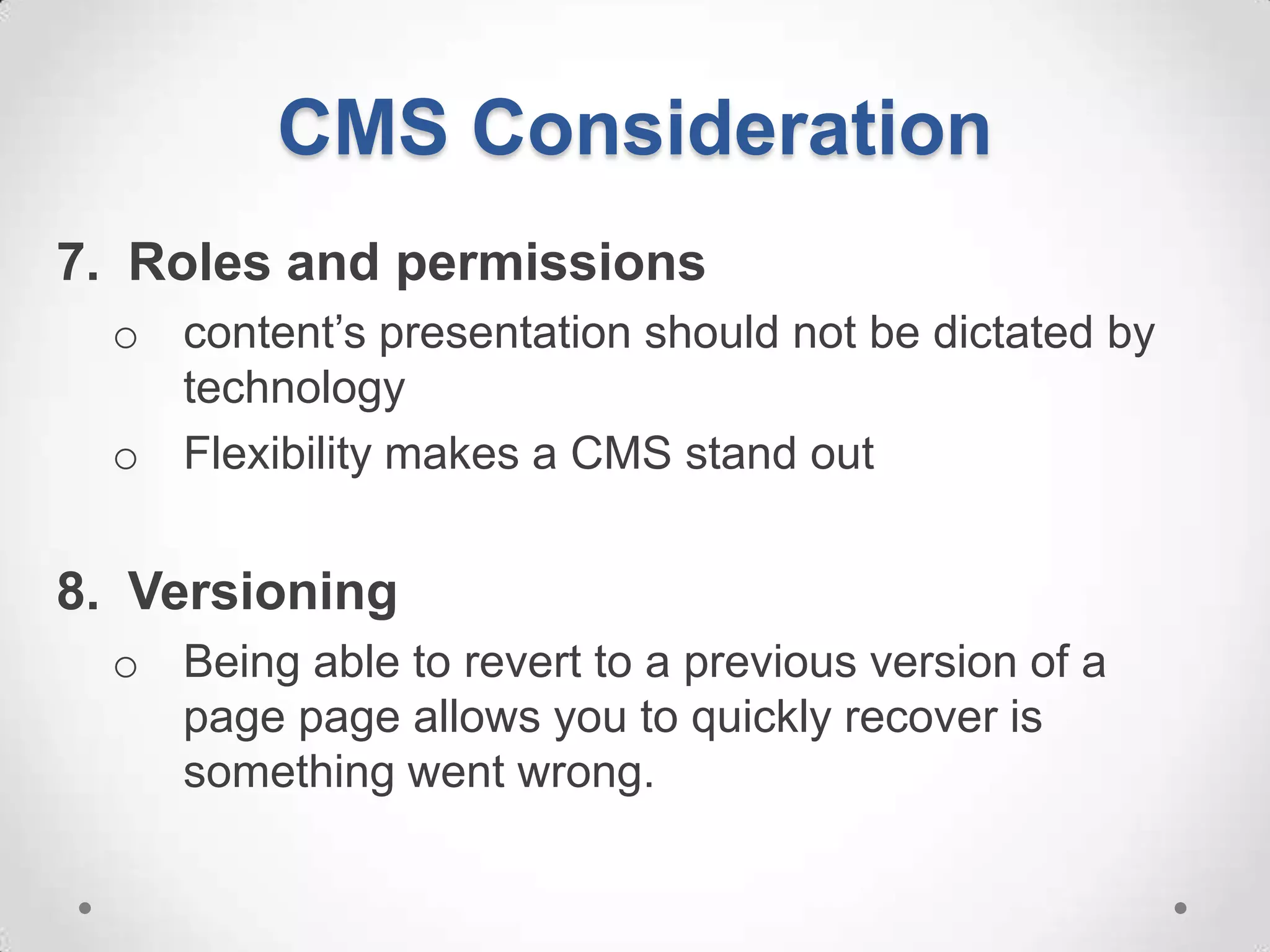 CMS Consideration

7. Roles and permissions

o content’s presentation should not be dictated by technology

o Flexibility makes a CMS stand out

8. Versioning

o Being able to revert to a previous version of a page page allows you to quickly recover is something went wrong.